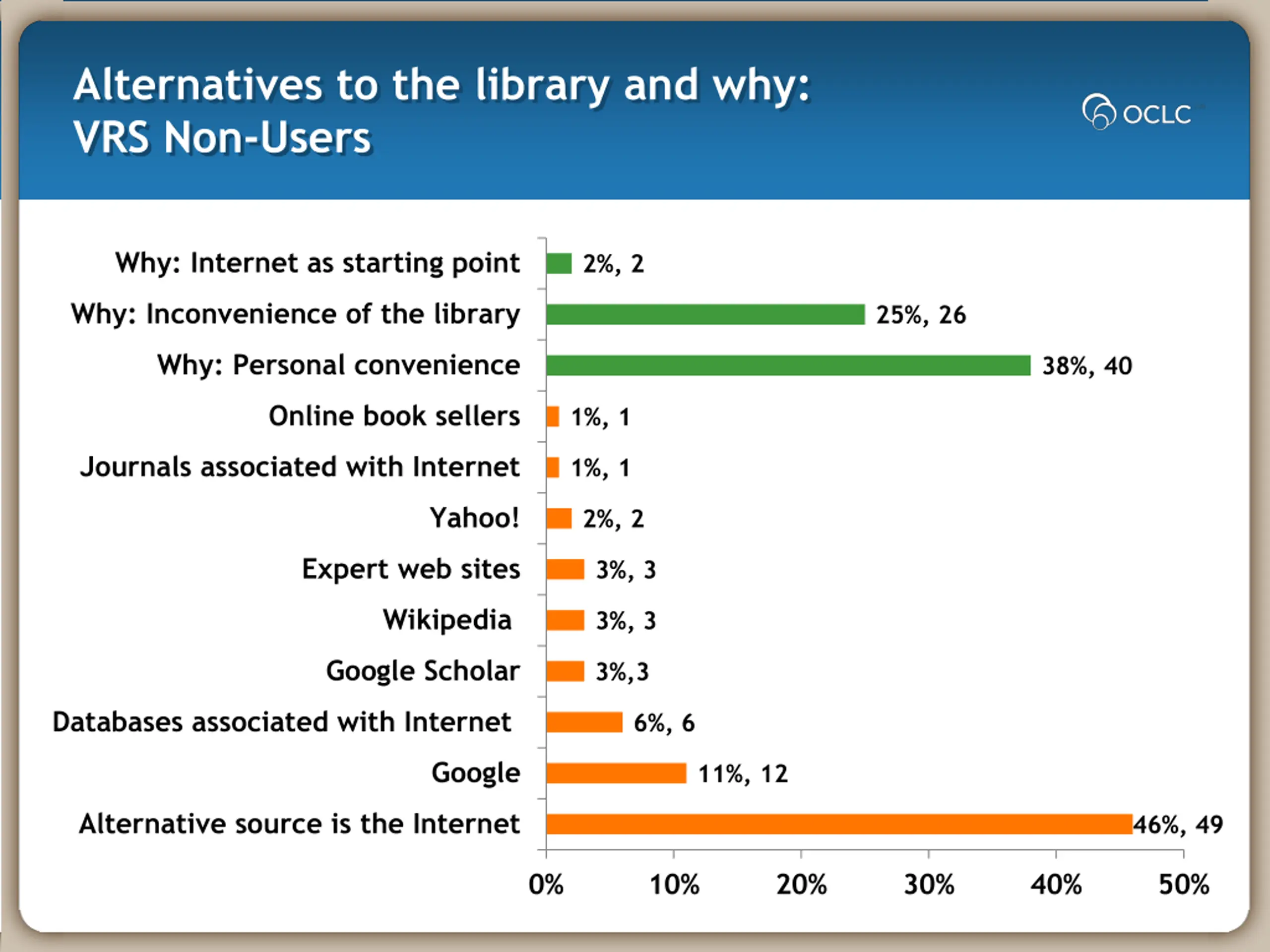 Alternatives to the library and why:
VRS Non-Users

OCLC

Why: Internet as starting point 2%, 2
Why: Inconvenience of the library 25%, 26
Why: Personal convenience 38%, 40
Online book sellers 1%, 1
Journals associated with Internet 1%, 1
Yahoo! 2%, 2
Expert web sites 3%, 3
Wikipedia 3%, 3
Google Scholar 3%,3
Databases associated with Internet 6%, 6
Google 11%, 12
Alternative source is the Internet 46%, 49

0% 10% 20% 30% 40% 50%